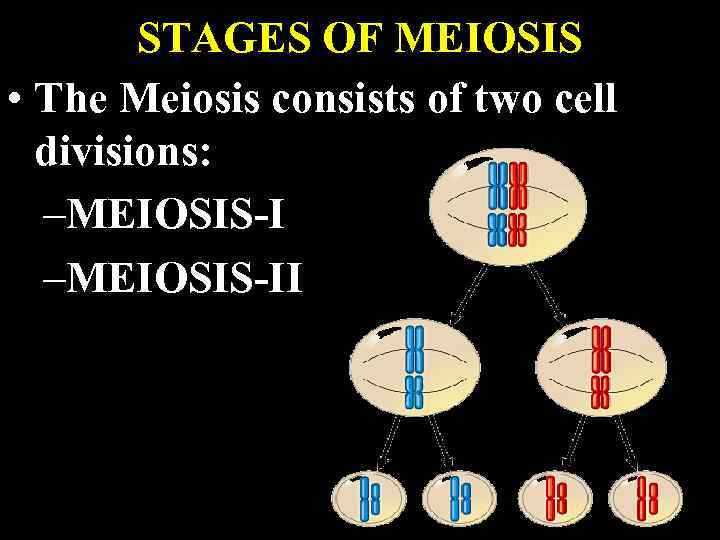 STAGES OF MEIOSIS

• The Meiosis consists of two cell divisions:

–MEIOSIS-I

–MEIOSIS-II